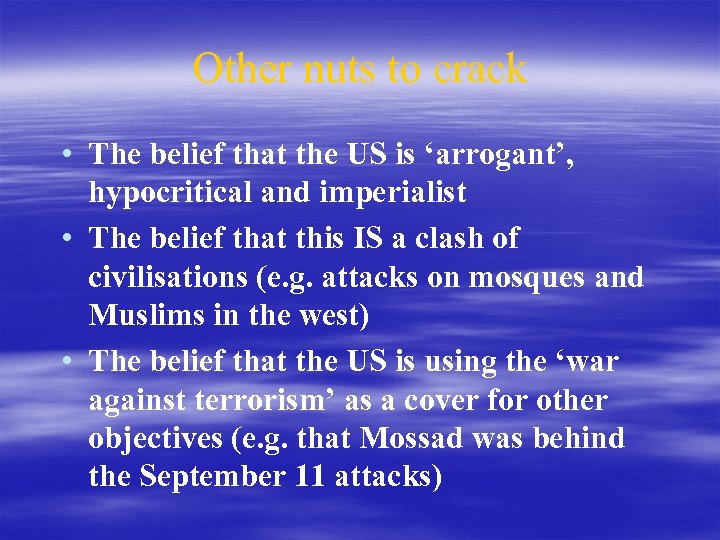 Other nuts to crack

• The belief that the US is ‘arrogant’, hypocritical and imperialist
• The belief that this IS a clash of civilisations (e.g. attacks on mosques and Muslims in the west)
• The belief that the US is using the ‘war against terrorism’ as a cover for other objectives (e.g. that Mossad was behind the September 11 attacks)